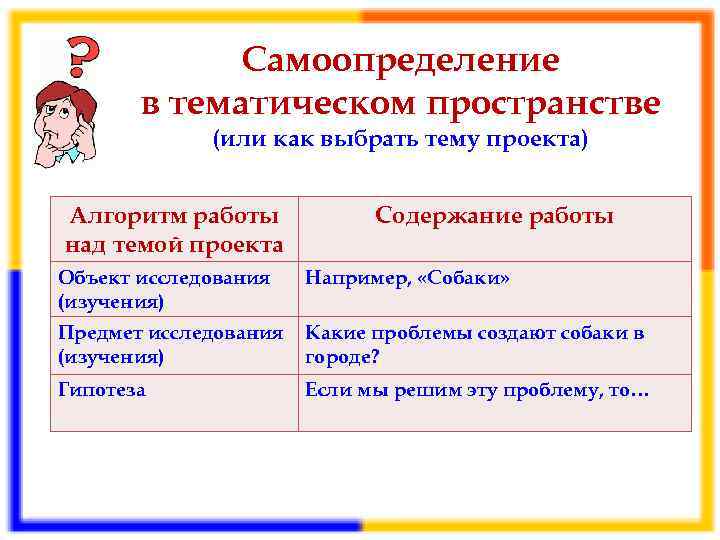 ?

Самоопределение в тематическом пространстве
(или как выбрать тему проекта)

| Алгоритм работы над темой проекта | Содержание работы |
|---|---|
| Объект исследования (изучения) | Например, «Собаки» |
| Предмет исследования (изучения) | Какие проблемы создают собаки в городе? |
| Гипотеза | Если мы решим эту проблему, то… |